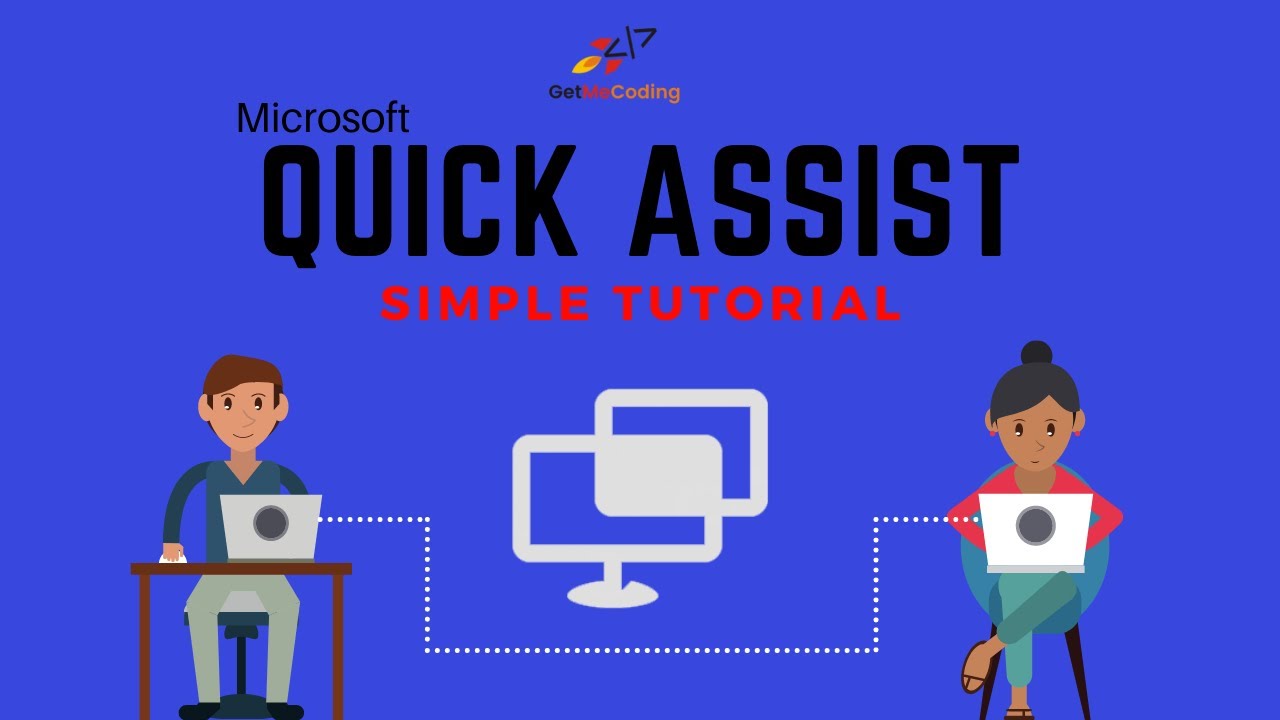 GetMeCoding

Microsoft
QUICK ASSIST
SIMPLE TUTORIAL